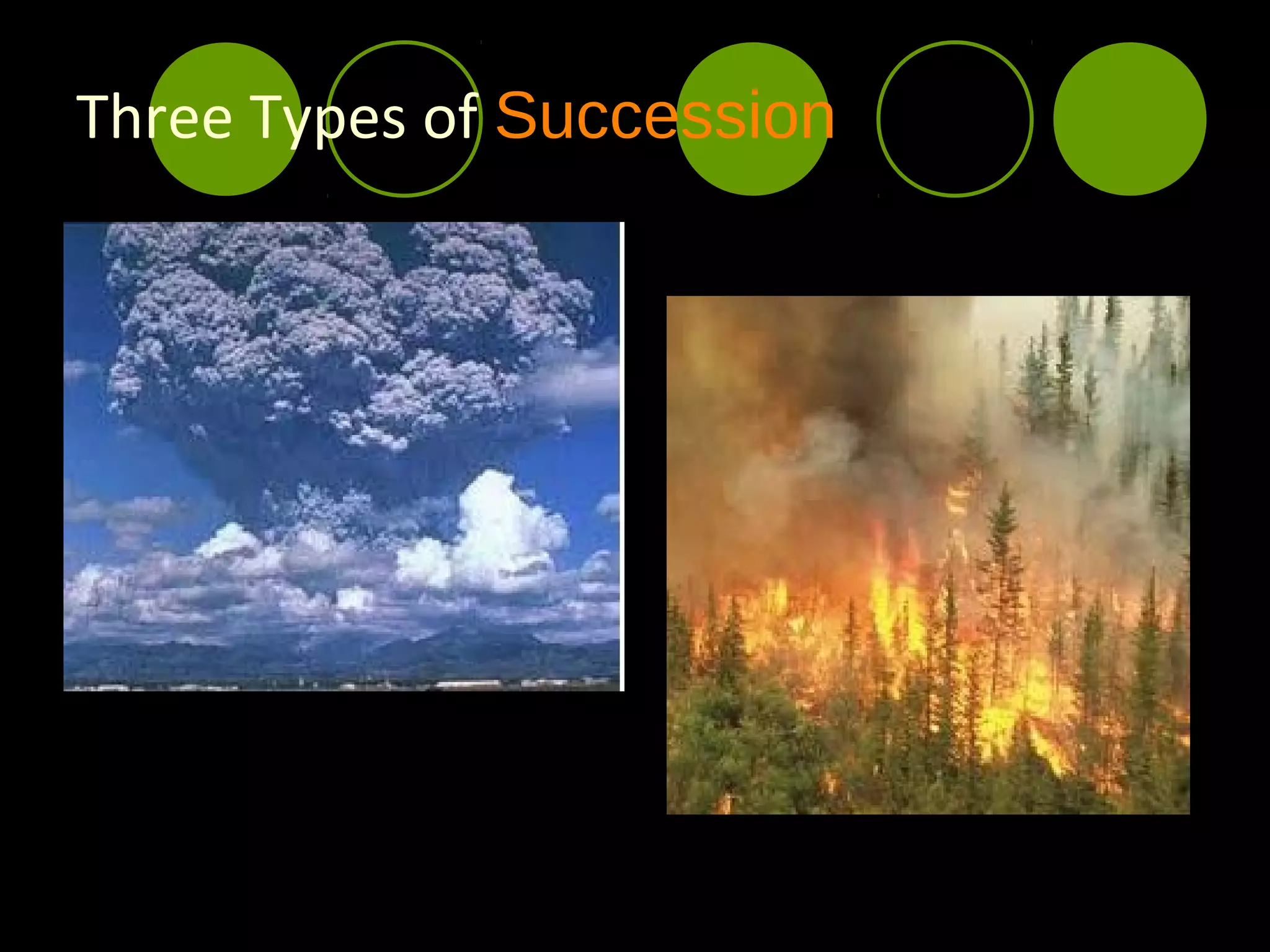 Three Types of Succession